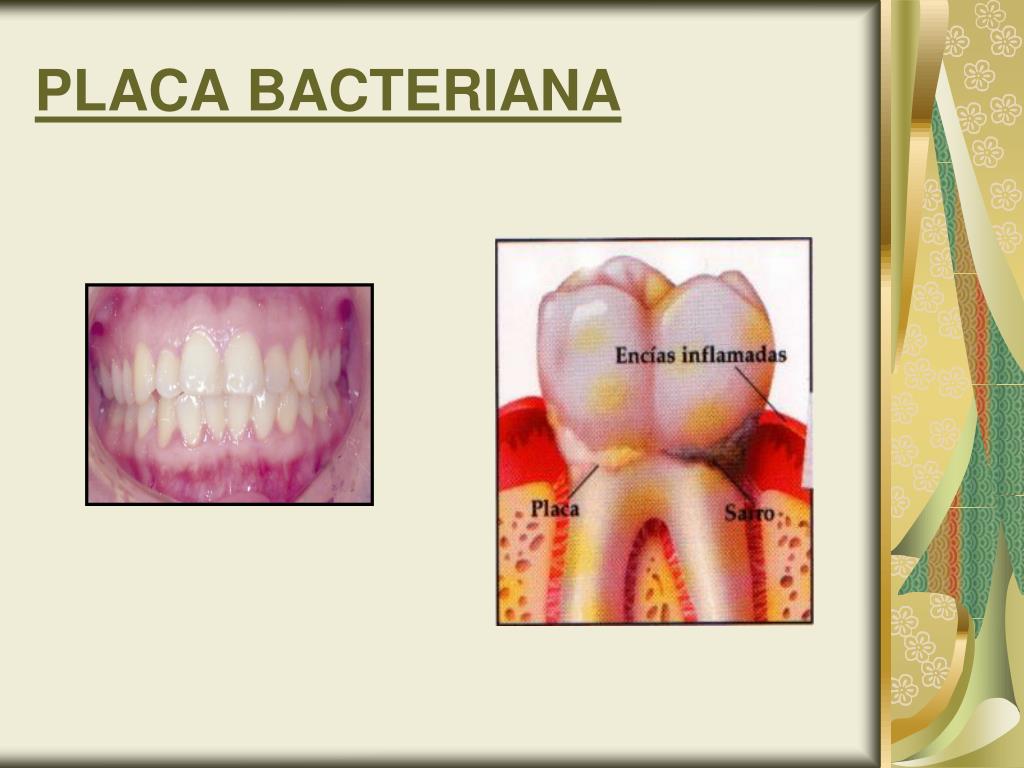 PLACA BACTERIANA

Encías inflamadas

Placa

Sarro